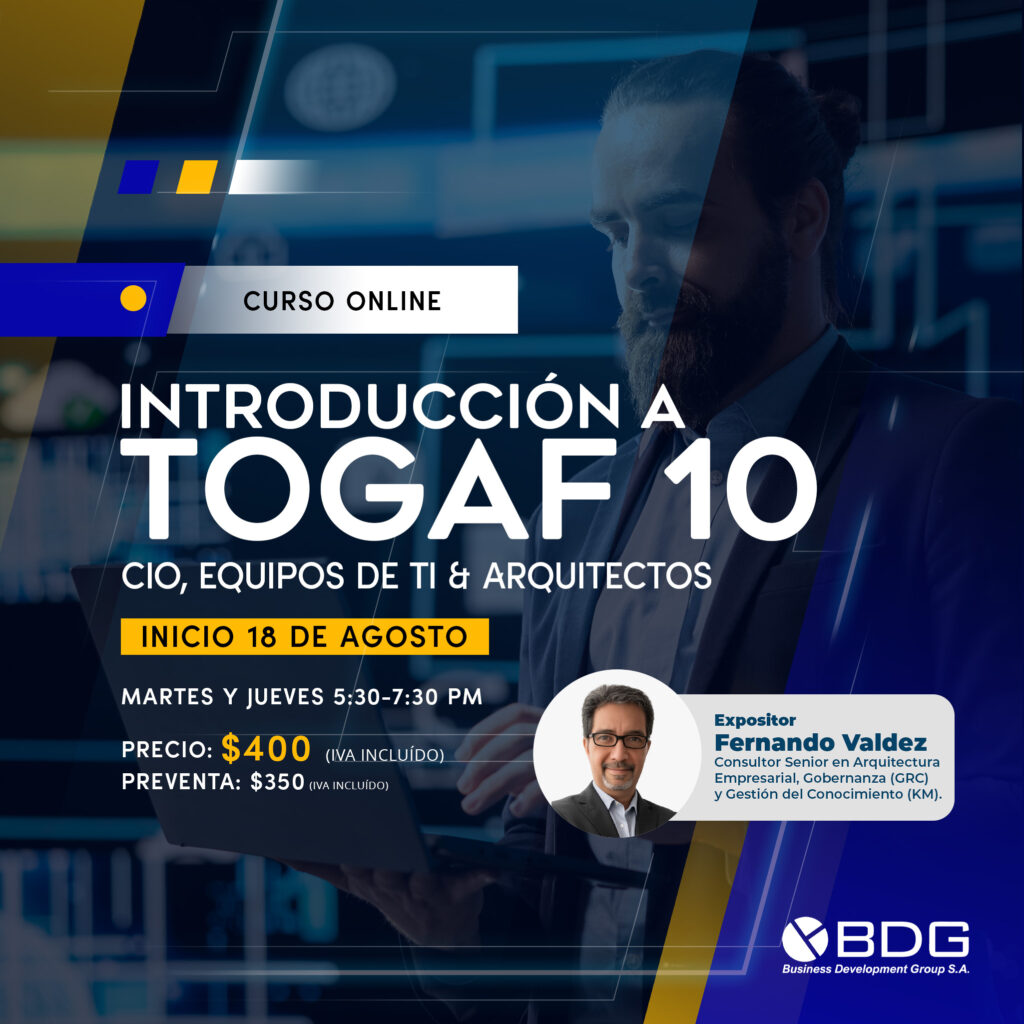 CURSO ONLINE

INTRODUCCIÓN A TOGAF 10

CIO, EQUIPOS DE TI & ARQUITECTOS

INICIO 18 DE AGOSTO

MARTES Y JUEVES 5:30-7:30 PM

PRECIO: $400 (IVA INCLUÍDO)
PREVENTA: $350 (IVA INCLUÍDO)

Expositor
Fernando Valdez
Consultor Senior en Arquitectura Empresarial, Gobernanza (GRC) y Gestión del Conocimiento (KM).

BDG
Business Development Group S.A.